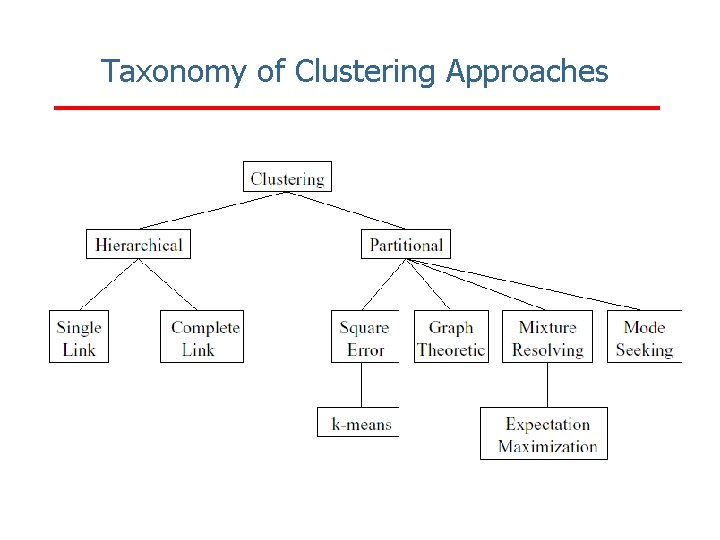 Taxonomy of Clustering Approaches

Clustering

Hierarchical

Partitional

Single Link

Complete Link

Square Error

Graph Theoretic

Mixture Resolving

Mode Seeking

k-means

Expectation Maximization